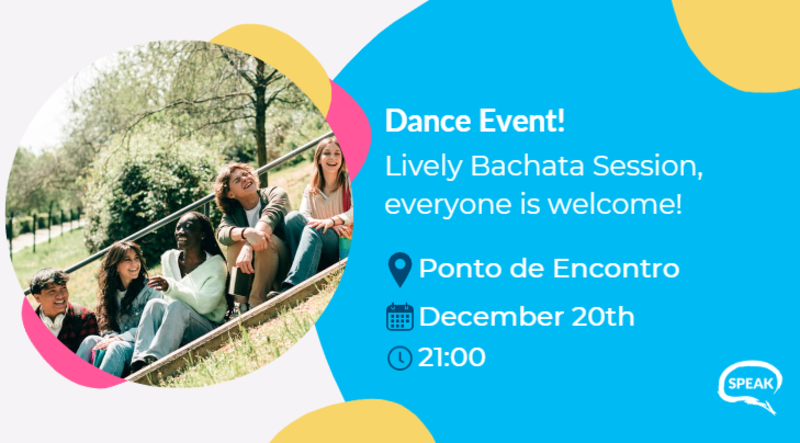 Dance Event!
Lively Bachata Session, everyone is welcome!

Ponto de Encontro
December 20th
21:00

SPEAK